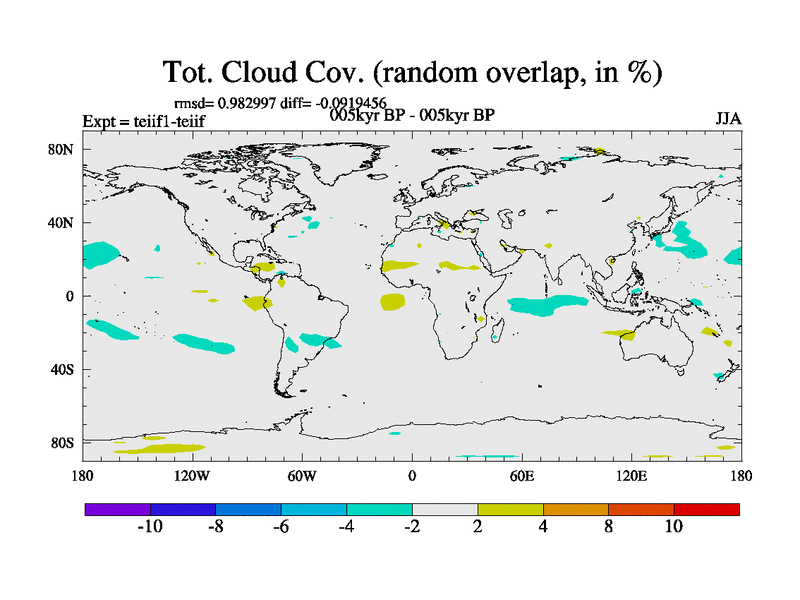 Tot. Cloud Cov. (random overlap, in %)

rmsd= 0.982997 diff= -0.0919456

Expt = teiif1-teiif

005kyr BP - 005kyr BP

JJA

80N
40N
0
40S
80S

180 120W 60W 0 60E 120E 180

-10 -8 -6 -4 -2 2 4 8 10